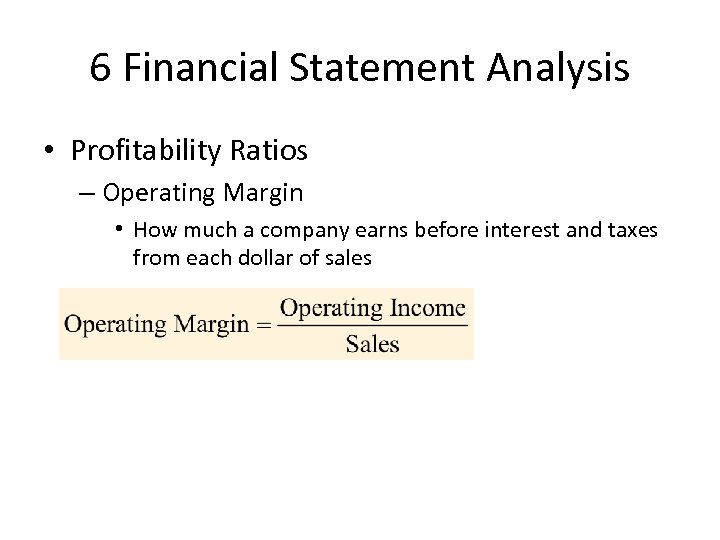 6 Financial Statement Analysis

• Profitability Ratios

– Operating Margin

• How much a company earns before interest and taxes from each dollar of sales

$\text{Operating Margin} = \frac{\text{Operating Income}}{\text{Sales}}$